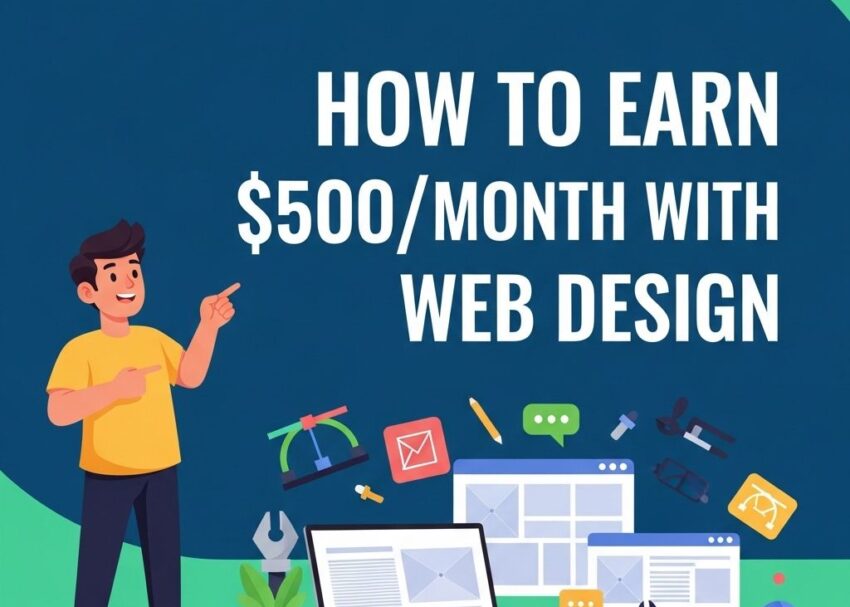 HOW TO EARN $500/MONTH WITH WEB DESIGN